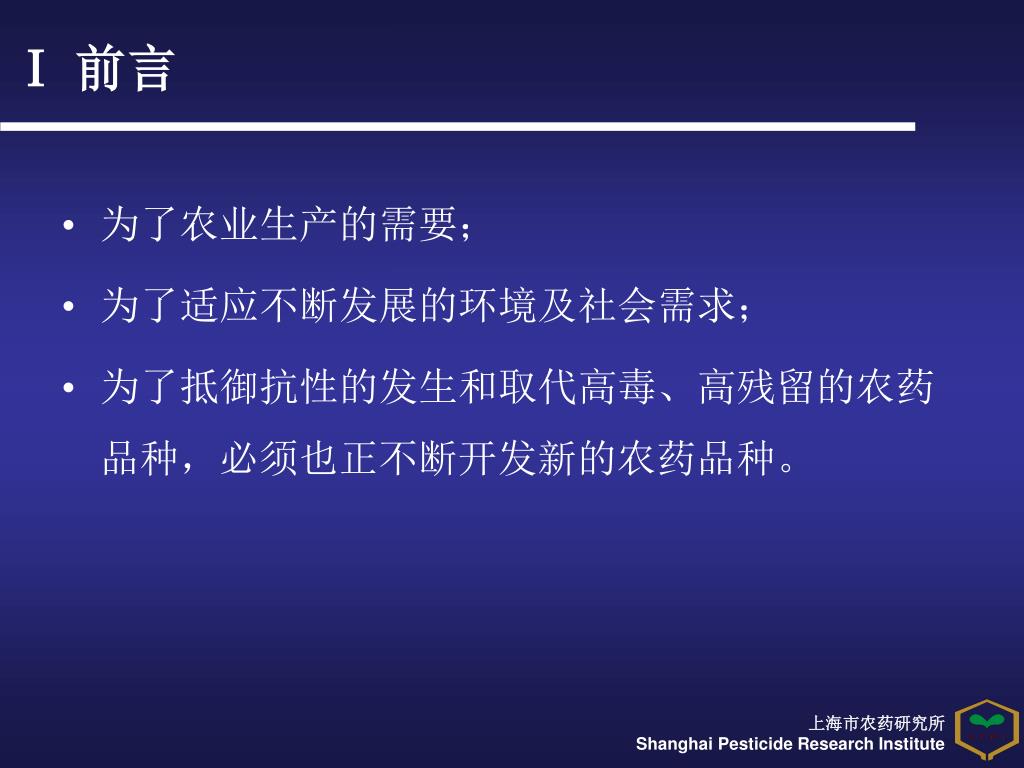 I 前言

• 为了农业生产的需要；

• 为了适应不断发展的环境及社会需求；

• 为了抵御抗性的发生和取代高毒、高残留的农药品种，必须也正不断开发新的农药品种。

上海市农药研究所
Shanghai Pesticide Research Institute